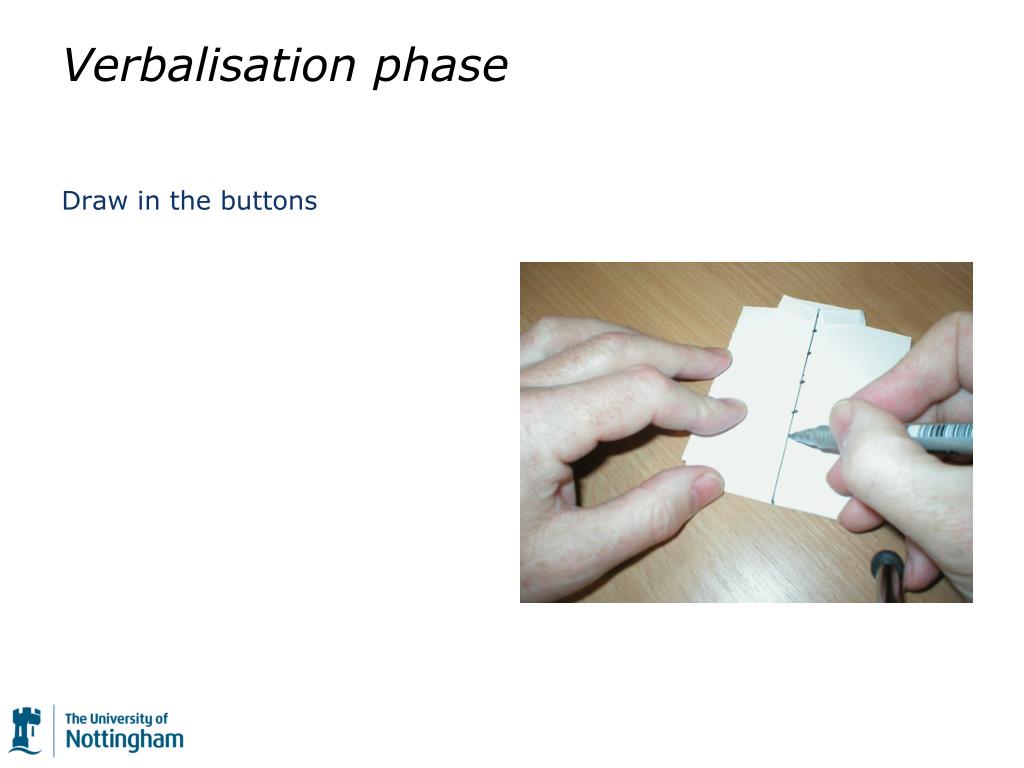 Verbalisation phase

Draw in the buttons

The University of
Nottingham